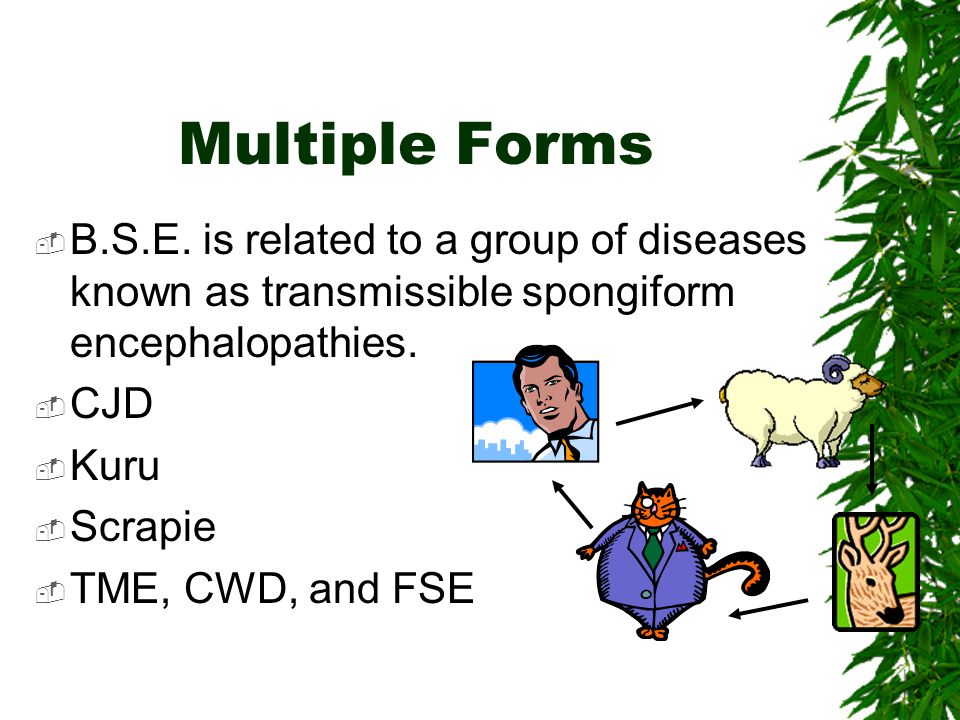 Multiple Forms

B.S.E. is related to a group of diseases known as transmissible spongiform encephalopathies.

CJD

Kuru

Scrapie

TME, CWD, and FSE